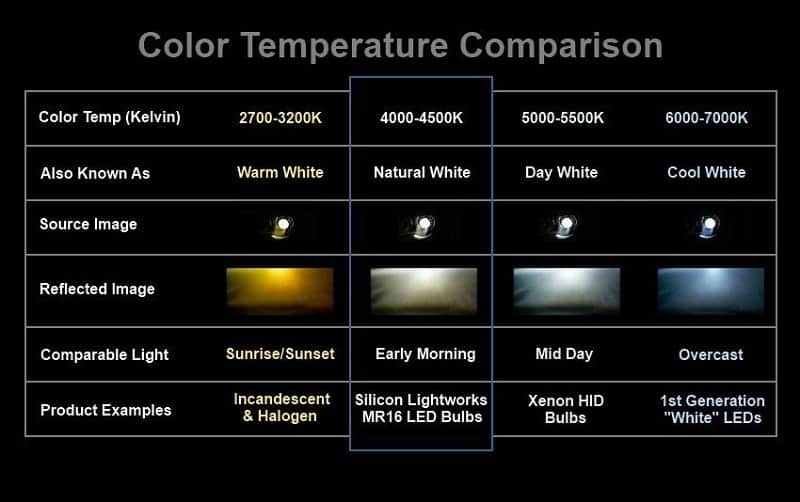 Color Temperature Comparison

| Color Temp (Kelvin) | 2700-3200K | 4000-4500K | 5000-5500K | 6000-7000K |
|---|---|---|---|---|
| Also Known As | Warm White | Natural White | Day White | Cool White |
| Source Image | | | | |
| Reflected Image | | | | |
| Comparable Light | Sunrise/Sunset | Early Morning | Mid Day | Overcast |
| Product Examples | Incandescent & Halogen | Silicon Lightworks MR16 LED Bulbs | Xenon HID Bulbs | 1st Generation "White" LEDs |